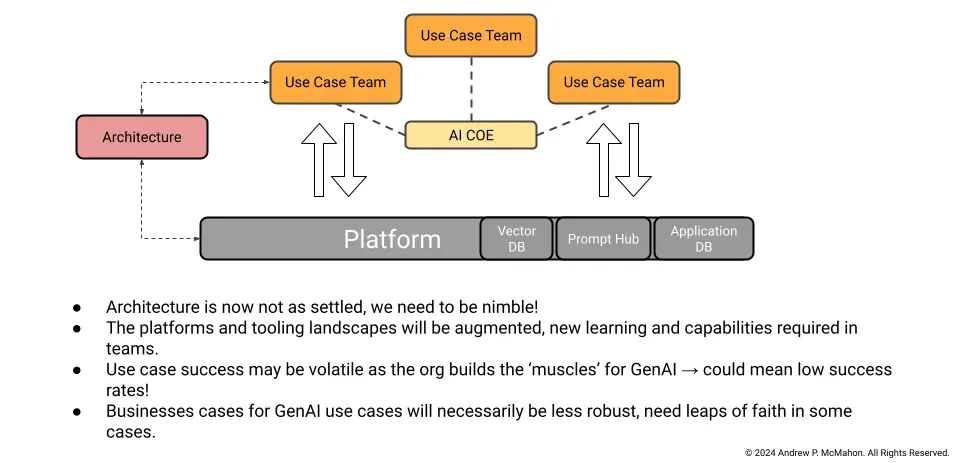 Use Case Team

Use Case Team

Use Case Team

Architecture

AI COE

Platform

Vector DB

Prompt Hub

Application DB

● Architecture is now not as settled, we need to be nimble!
● The platforms and tooling landscapes will be augmented, new learning and capabilities required in teams.
● Use case success may be volatile as the org builds the 'muscles' for GenAI → could mean low success rates!
● Businesses cases for GenAI use cases will necessarily be less robust, need leaps of faith in some cases.

© 2024 Andrew P. McMahon. All Rights Reserved.